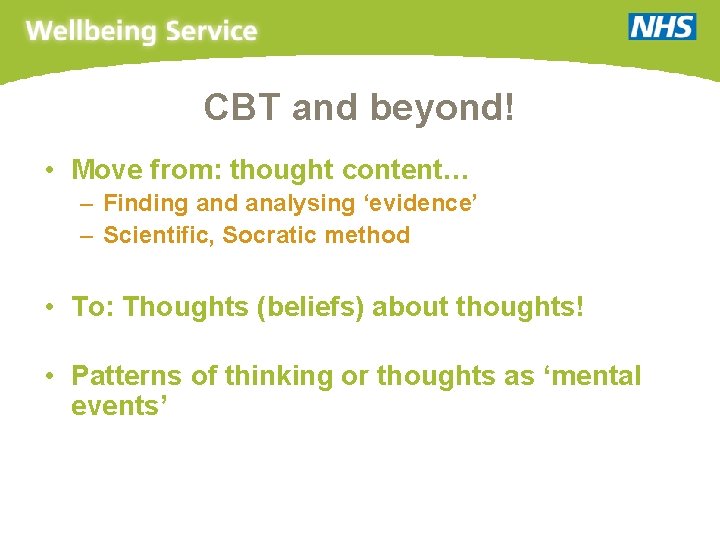 Wellbeing Service

NHS

CBT and beyond!

• Move from: thought content…
– Finding and analysing ‘evidence’
– Scientific, Socratic method

• To: Thoughts (beliefs) about thoughts!

• Patterns of thinking or thoughts as ‘mental events’